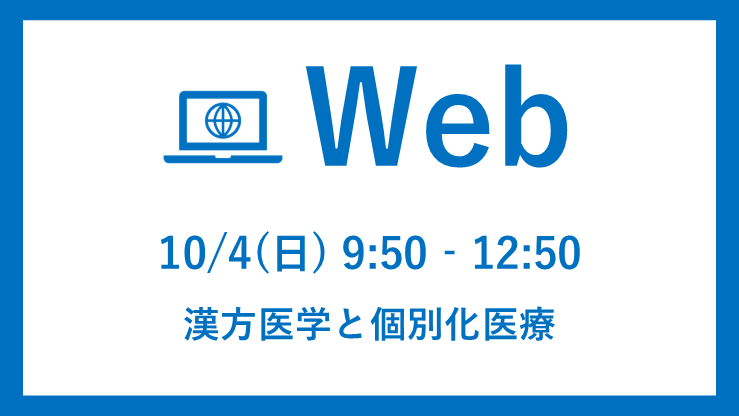 Web

10/4(日) 9:50 - 12:50

漢方医学と個別化医療